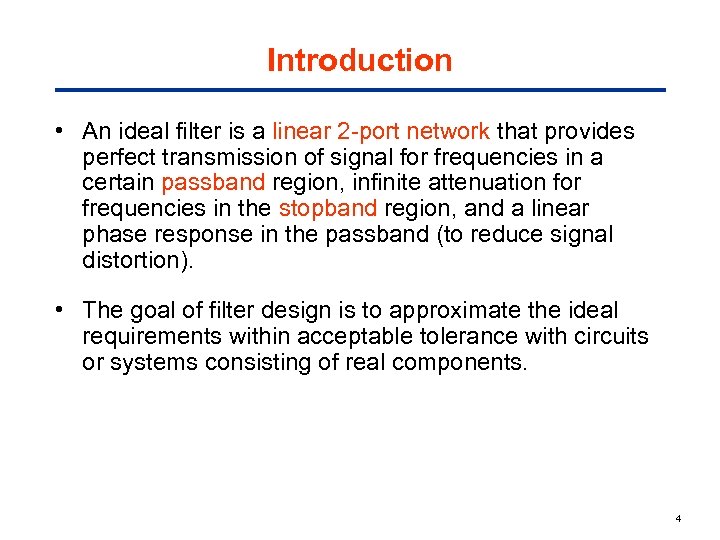 Introduction

• An ideal filter is a linear 2-port network that provides perfect transmission of signal for frequencies in a certain passband region, infinite attenuation for frequencies in the stopband region, and a linear phase response in the passband (to reduce signal distortion).

• The goal of filter design is to approximate the ideal requirements within acceptable tolerance with circuits or systems consisting of real components.

4